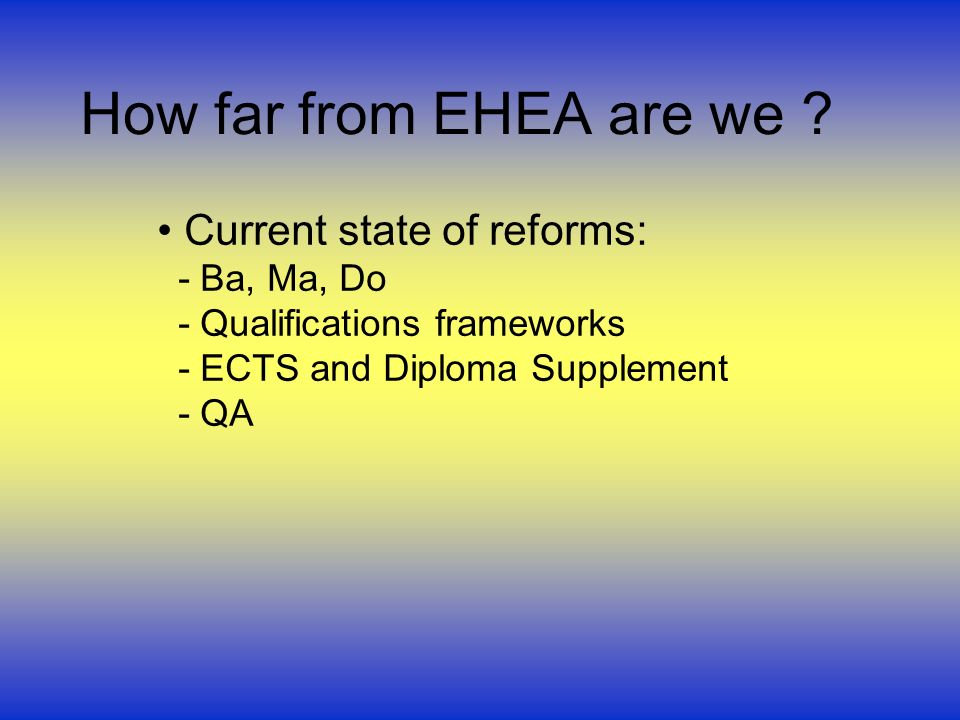 How far from EHEA are we ?

• Current state of reforms:
- Ba, Ma, Do
- Qualifications frameworks
- ECTS and Diploma Supplement
- QA